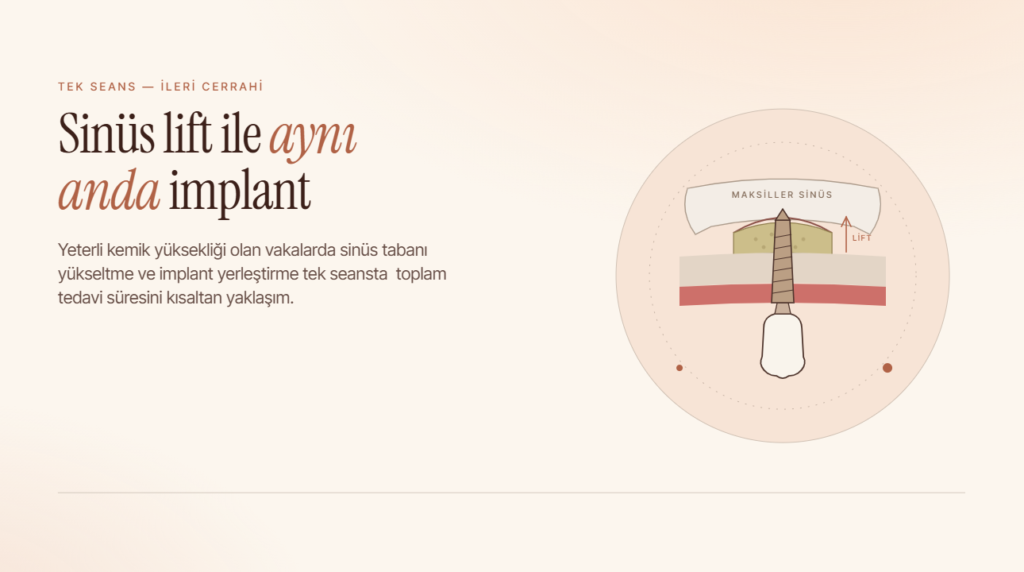 TEK SEANS — İLERİ CERRAHİ

Sinüs lift ile aynı anda implant

Yeterli kemik yüksekliği olan vakalarda sinüs tabanı yükseltme ve implant yerleştirme tek seansta toplam tedavi süresini kısaltan yaklaşım.

MAKSİLLER SİNÜS

LİFT